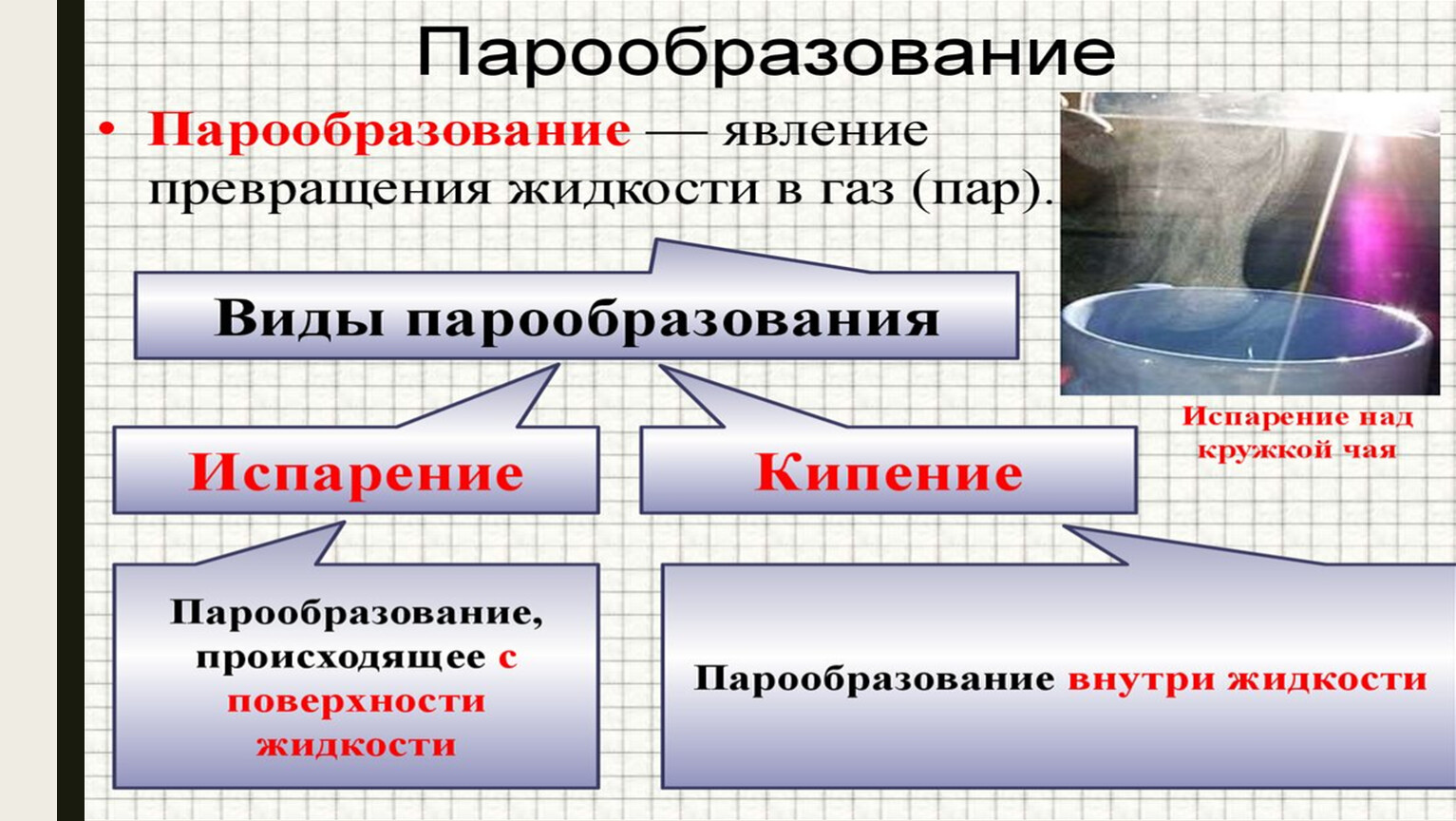 Парообразование

• Парообразование — явление превращения жидкости в газ (пар).

Испарение над кружкой чая

Виды парообразования

Испарение

Кипение

Парообразование, происходящее с поверхности жидкости

Парообразование внутри жидкости